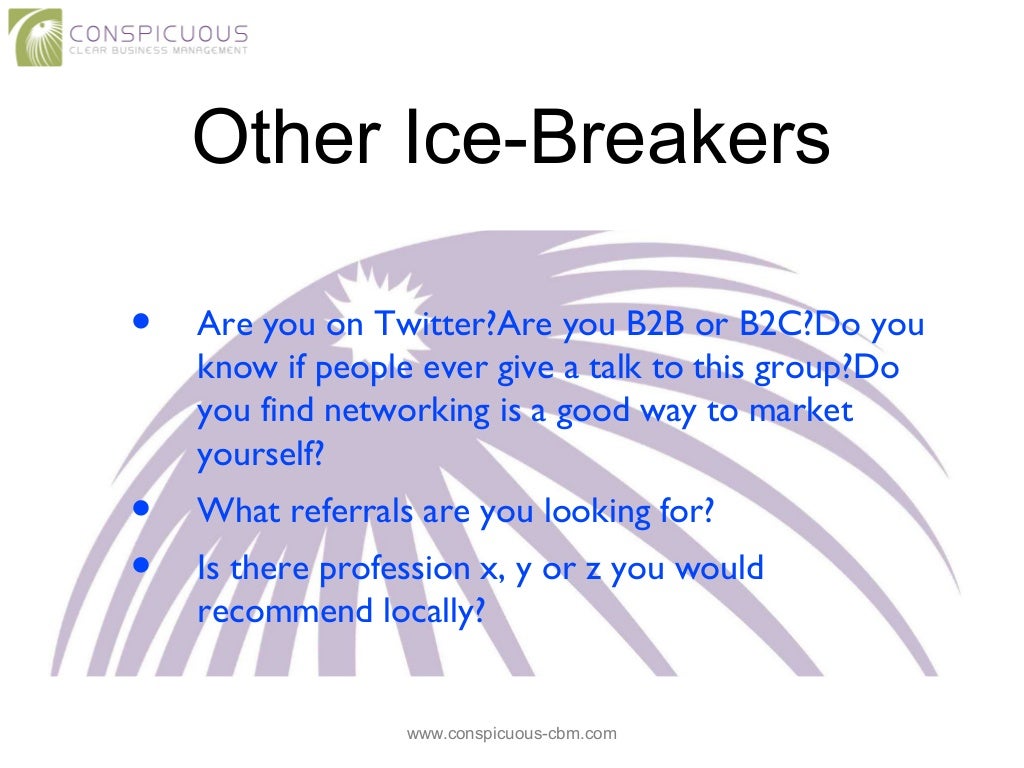 CONSPICUOUS
CLEAR BUSINESS MANAGEMENT

Other Ice-Breakers

• Are you on Twitter?Are you B2B or B2C?Do you know if people ever give a talk to this group?Do you find networking is a good way to market yourself?
• What referrals are you looking for?
• Is there profession x, y or z you would recommend locally?

www.conspicuous-cbm.com